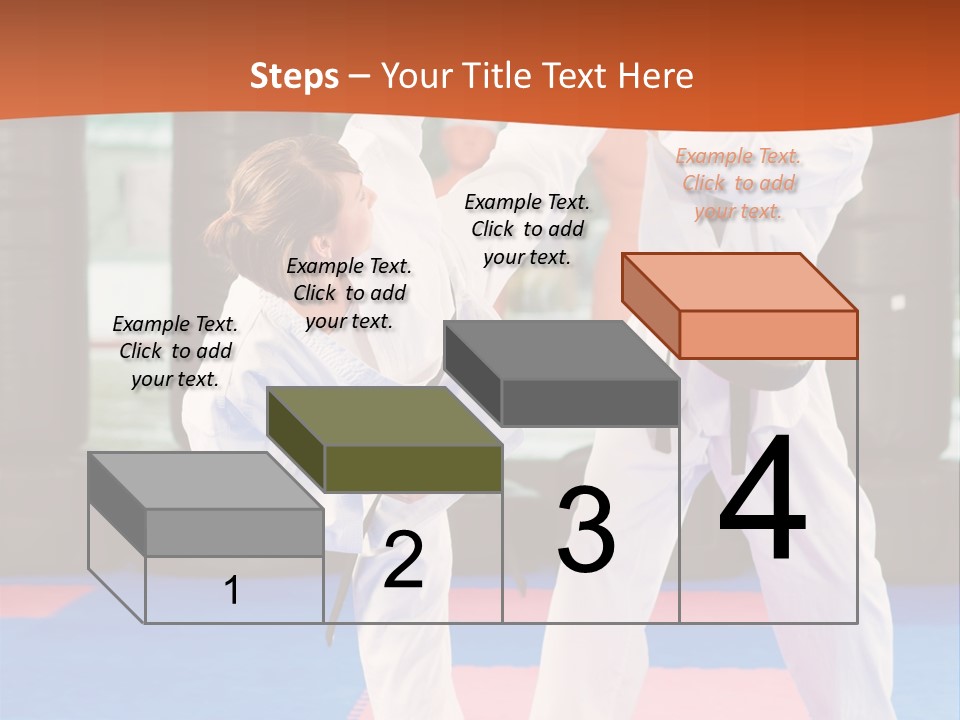 Steps – Your Title Text Here

Example Text. Click to add your text.

Example Text. Click to add your text.

Example Text. Click to add your text.

Example Text. Click to add your text.

1

2

3

4